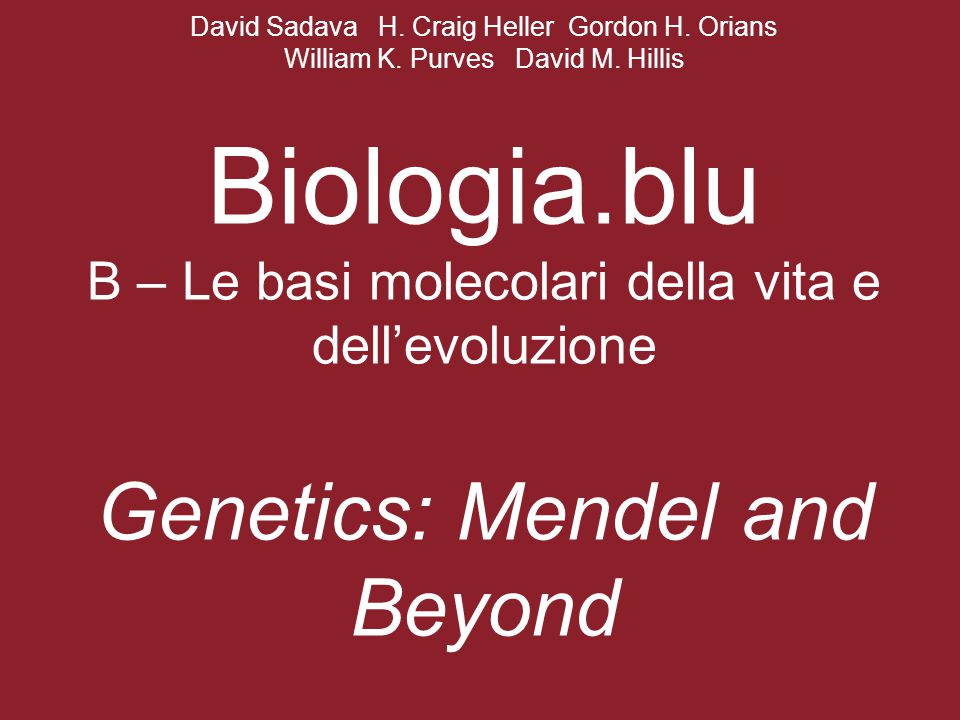 David Sadava H. Craig Heller Gordon H. Orians
William K. Purves David M. Hillis

Biologia.blu

B – Le basi molecolari della vita e dell’evoluzione

Genetics: Mendel and Beyond